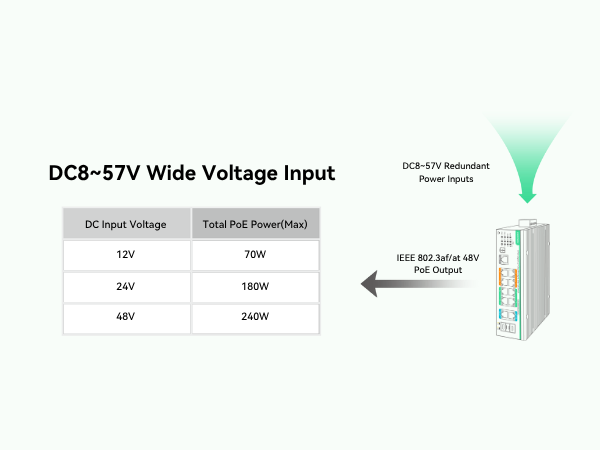 DC8~57V Wide Voltage Input

| DC Input Voltage | Total PoE Power(Max) |
|---|---|
| 12V | 70W |
| 24V | 180W |
| 48V | 240W |

DC8~57V Redundant Power Inputs

IEEE 802.3af/at 48V PoE Output